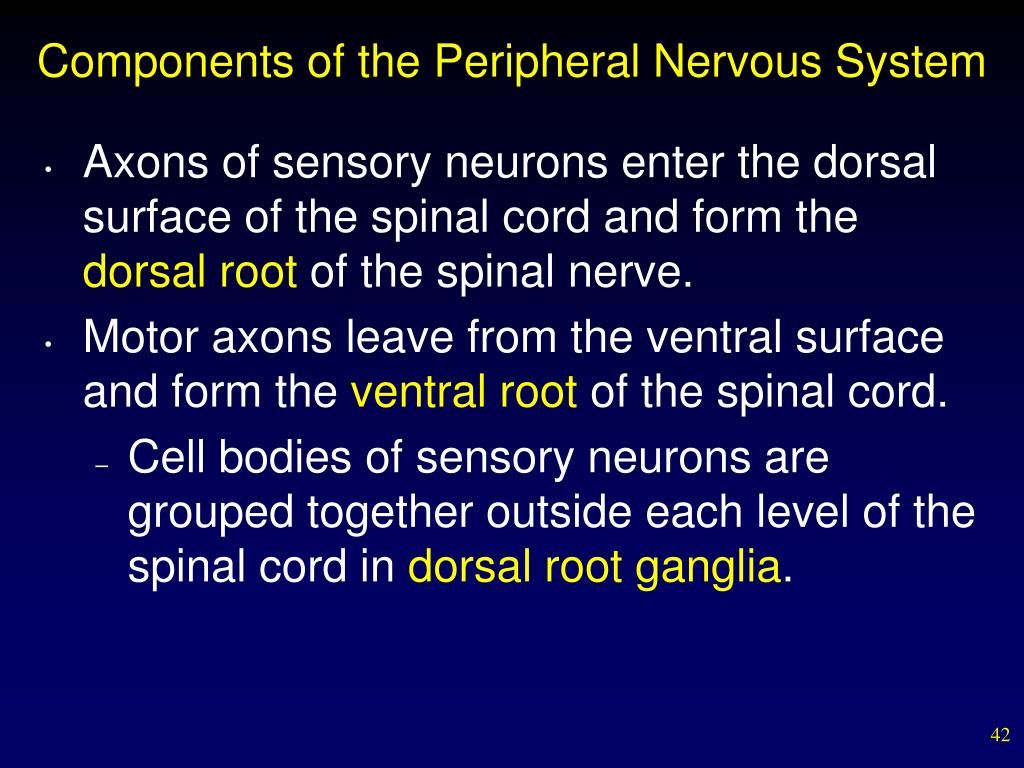 Components of the Peripheral Nervous System

• Axons of sensory neurons enter the dorsal surface of the spinal cord and form the dorsal root of the spinal nerve.

• Motor axons leave from the ventral surface and form the ventral root of the spinal cord.

– Cell bodies of sensory neurons are grouped together outside each level of the spinal cord in dorsal root ganglia.

42